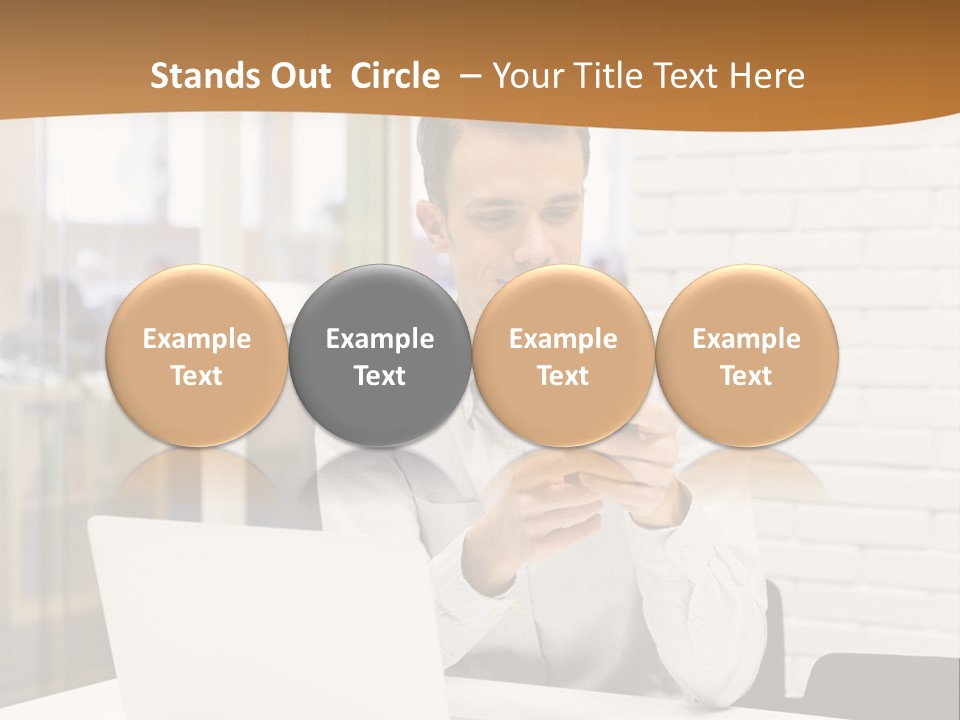 Stands Out Circle – Your Title Text Here

Example Text

Example Text

Example Text

Example Text